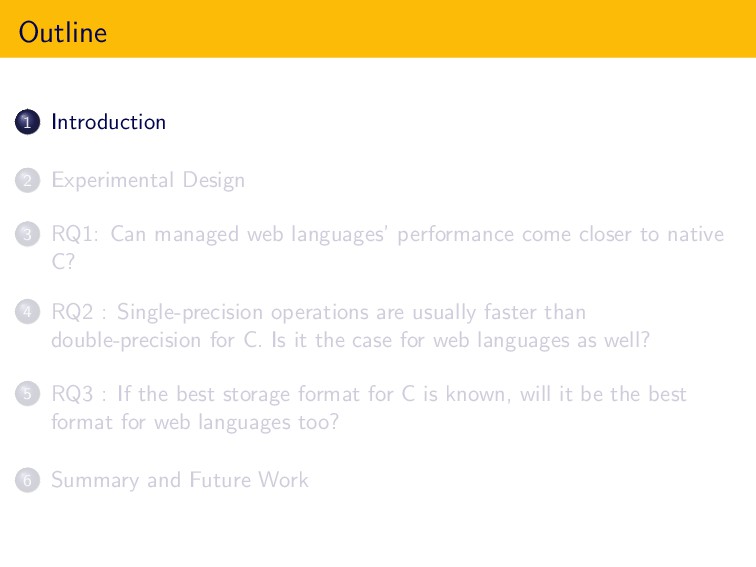 Outline

1 Introduction

2 Experimental Design

3 RQ1: Can managed web languages' performance come closer to native C?

4 RQ2 : Single-precision operations are usually faster than double-precision for C. Is it the case for web languages as well?

5 RQ3 : If the best storage format for C is known, will it be the best format for web languages too?

6 Summary and Future Work